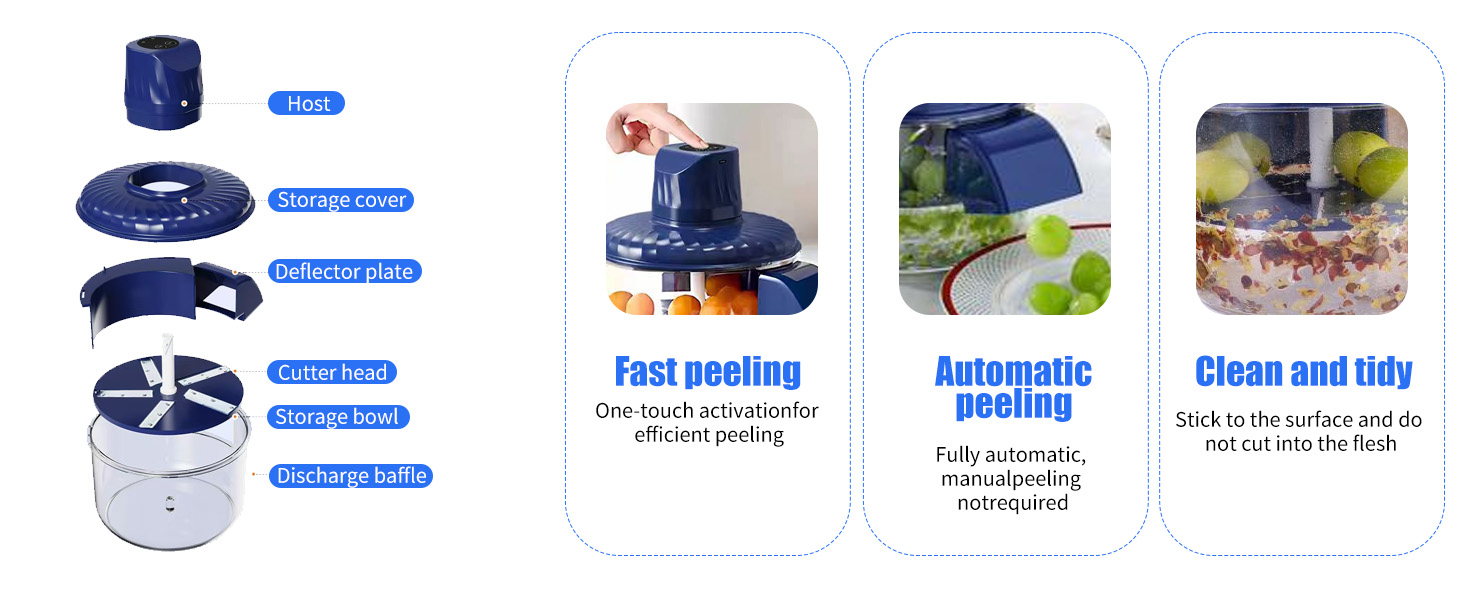 Host

Storage cover

Deflector plate

Cutter head

Storage bowl

Discharge baffle

Fast peeling

One-touch activationfor efficient peeling

Automatic peeling

Fully automatic, manualpeeling notrequired

Clean and tidy

Stick to the surface and do not cut into the flesh